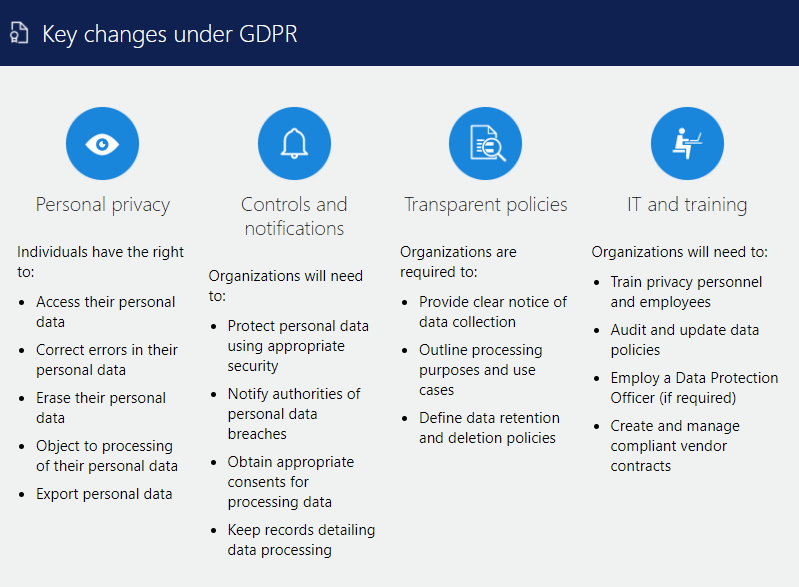 Key changes under GDPR

Personal privacy

Individuals have the right to:

- Access their personal data
- Correct errors in their personal data
- Erase their personal data
- Object to processing of their personal data
- Export personal data

Controls and notifications

Organizations will need to:

- Protect personal data using appropriate security
- Notify authorities of personal data breaches
- Obtain appropriate consents for processing data
- Keep records detailing data processing

Transparent policies

Organizations are required to:

- Provide clear notice of data collection
- Outline processing purposes and use cases
- Define data retention and deletion policies

IT and training

Organizations will need to:

- Train privacy personnel and employees
- Audit and update data policies
- Employ a Data Protection Officer (if required)
- Create and manage compliant vendor contracts